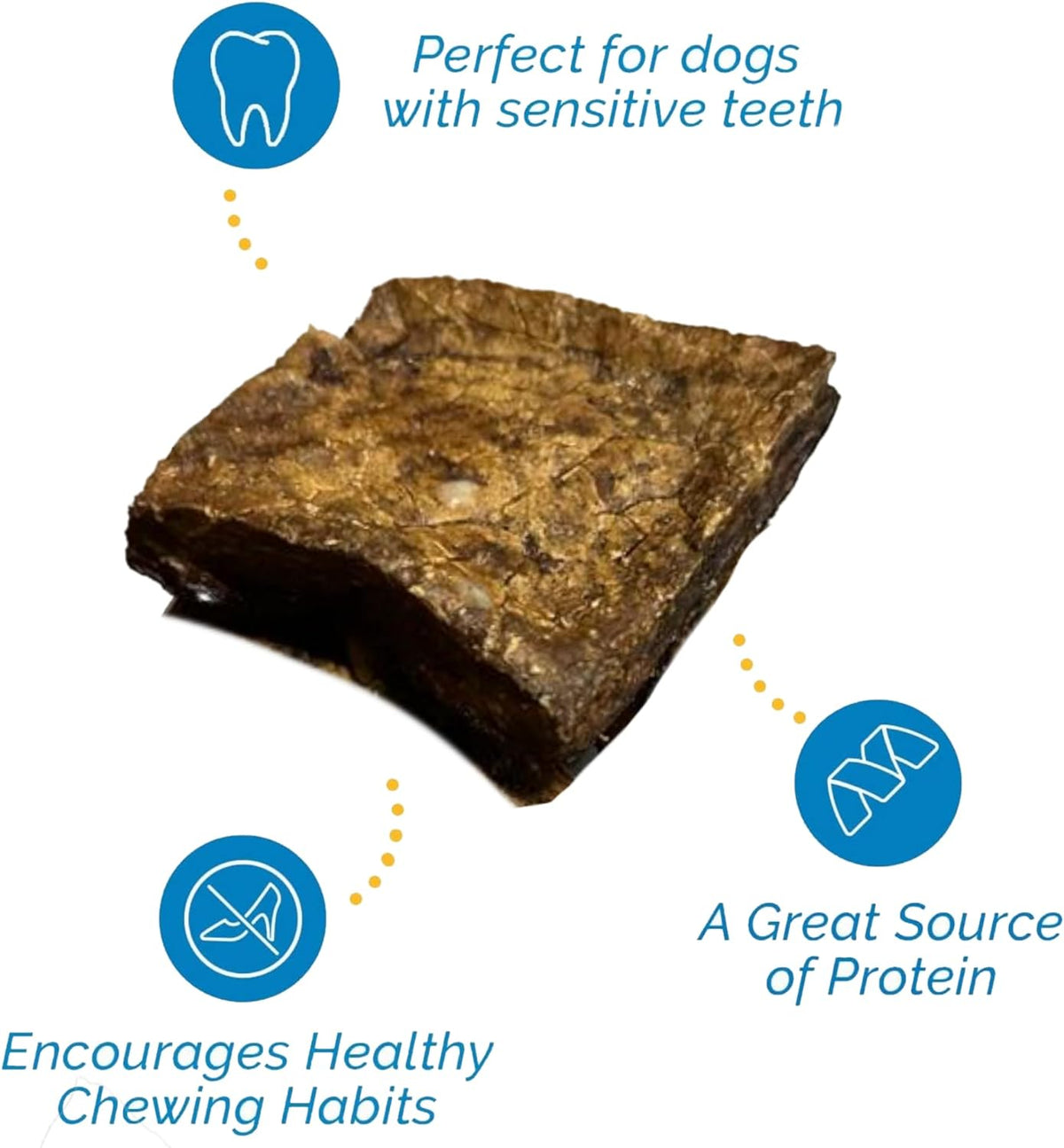 Perfect for dogs with sensitive teeth

A Great Source of Protein

Encourages Healthy Chewing Habits